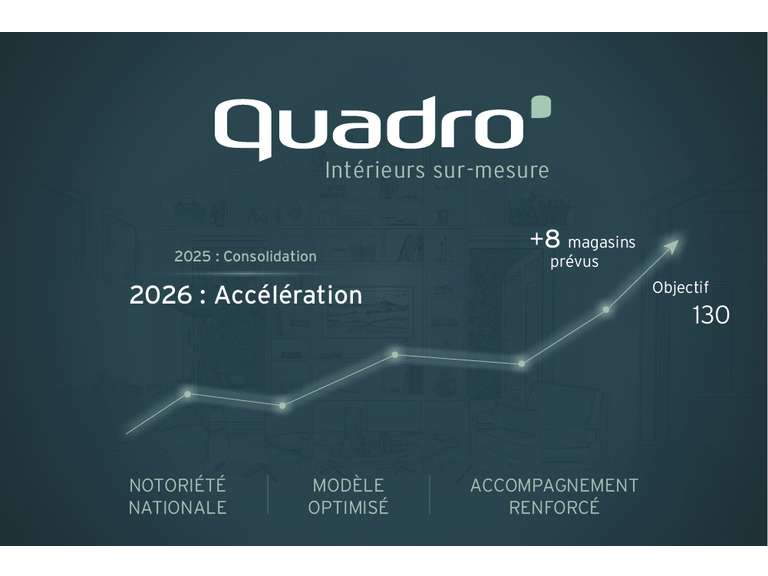 Quadro

Intérieurs sur-mesure

2025 : Consolidation

2026 : Accélération

+8 magasins prévus

Objectif 130

NOTORIÉTÉ NATIONALE

MODÈLE OPTIMISÉ

ACCOMPAGNEMENT RENFORCÉ